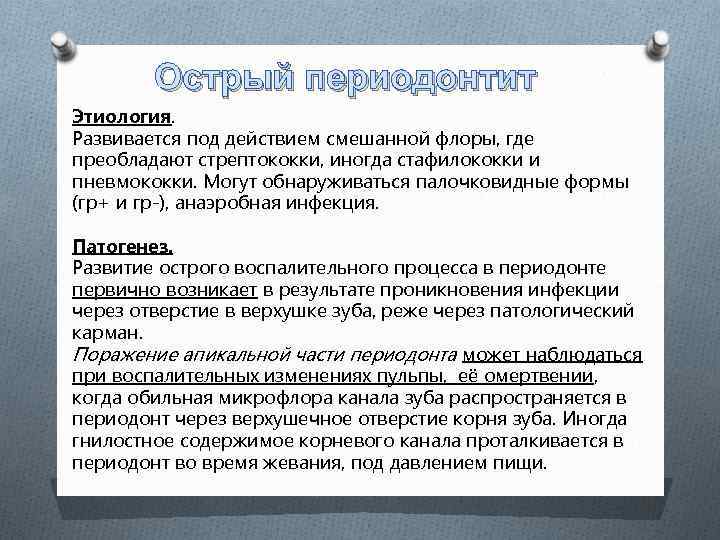 Острый периодонтит

Этиология.
Развивается под действием смешанной флоры, где преобладают стрептококки, иногда стафилококки и пневмококки. Могут обнаруживаться палочковидные формы (гр+ и гр-), анаэробная инфекция.

Патогенез.
Развитие острого воспалительного процесса в периодонте первично возникает в результате проникновения инфекции через отверстие в верхушке зуба, реже через патологический карман.
Поражение апикальной части периодонта может наблюдаться при воспалительных изменениях пульпы, её омертвении, когда обильная микрофлора канала зуба распространяется в периодонт через верхушечное отверстие корня зуба. Иногда гнилостное содержимое корневого канала проталкивается в периодонт во время жевания, под давлением пищи.